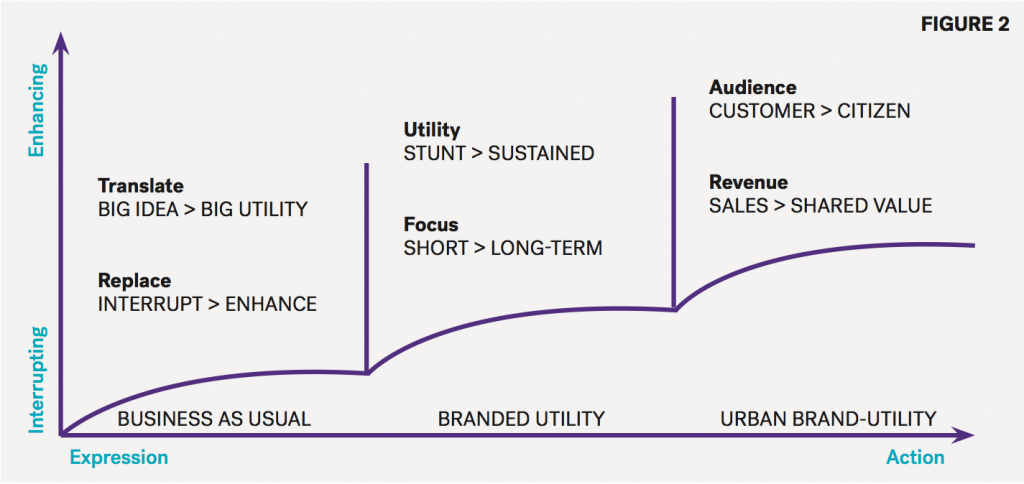 FIGURE 2

Enhancing

Interrupting

Translate
BIG IDEA > BIG UTILITY

Replace
INTERRUPT > ENHANCE

Utility
STUNT > SUSTAINED

Focus
SHORT > LONG-TERM

Audience
CUSTOMER > CITIZEN

Revenue
SALES > SHARED VALUE

BUSINESS AS USUAL

BRANDED UTILITY

URBAN BRAND-UTILITY

Expression

Action